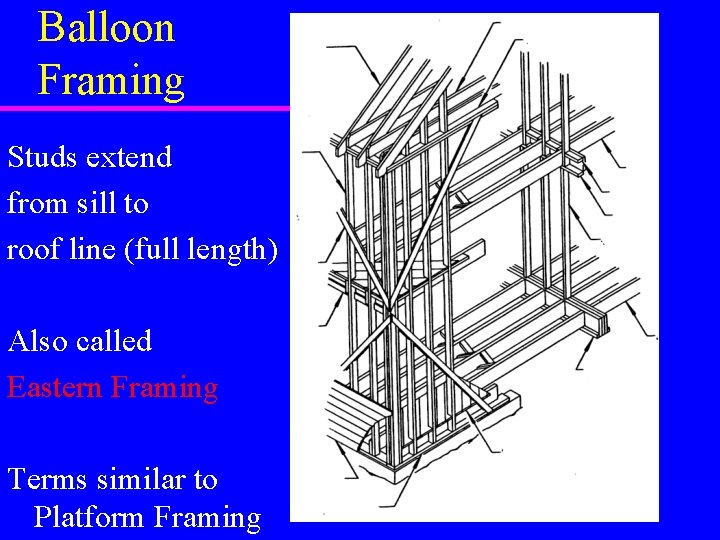 Balloon Framing

Studs extend from sill to roof line (full length)

Also called Eastern Framing

Terms similar to Platform Framing